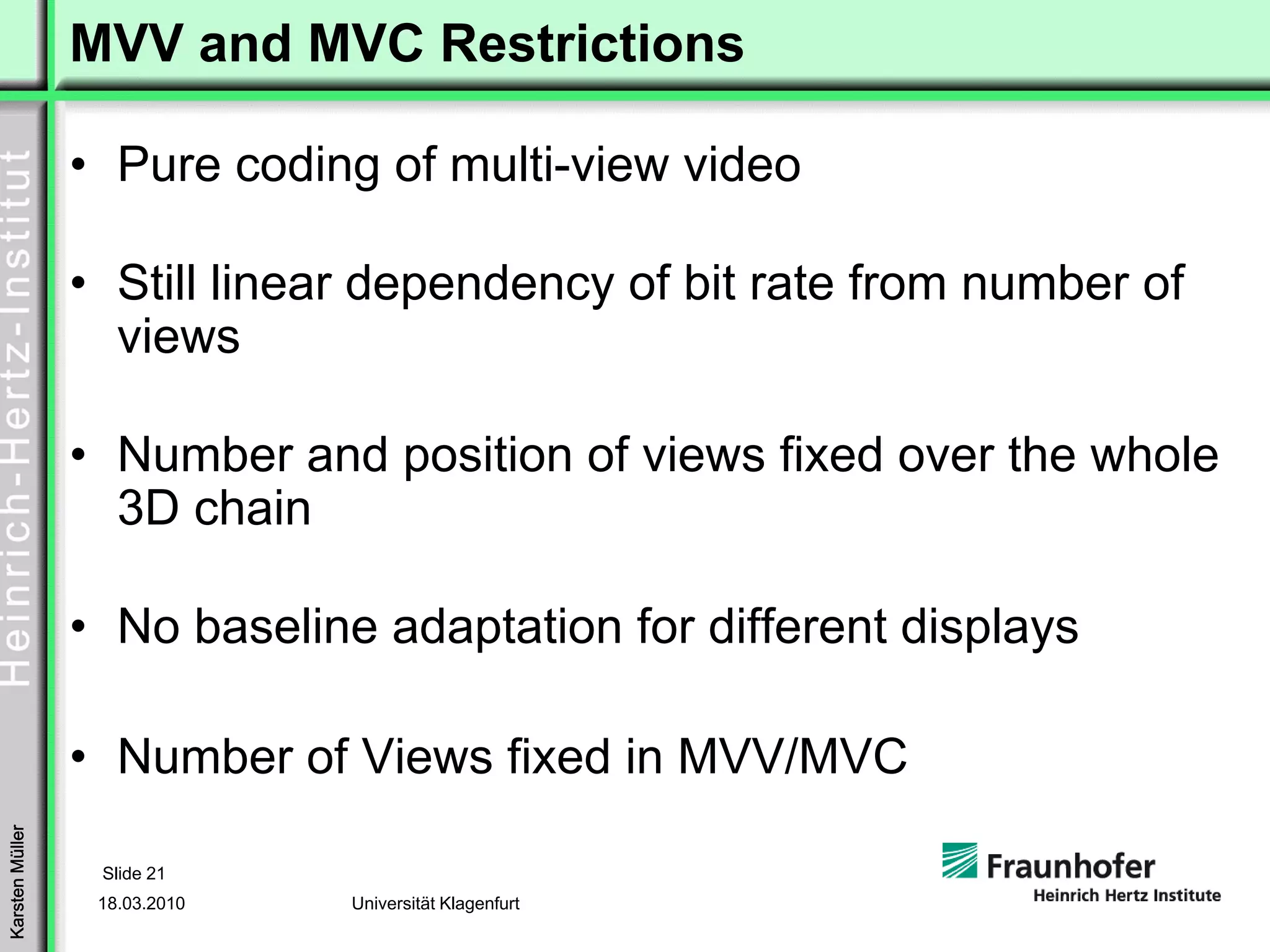 MVV and MVC Restrictions

Heinrich-Hertz-Institut

• Pure coding of multi-view video

• Still linear dependency of bit rate from number of views

• Number and position of views fixed over the whole 3D chain

• No baseline adaptation for different displays

• Number of Views fixed in MVV/MVC

Karsten Müller

Slide 21

18.03.2010

Universität Klagenfurt

Fraunhofer
Heinrich Hertz Institute